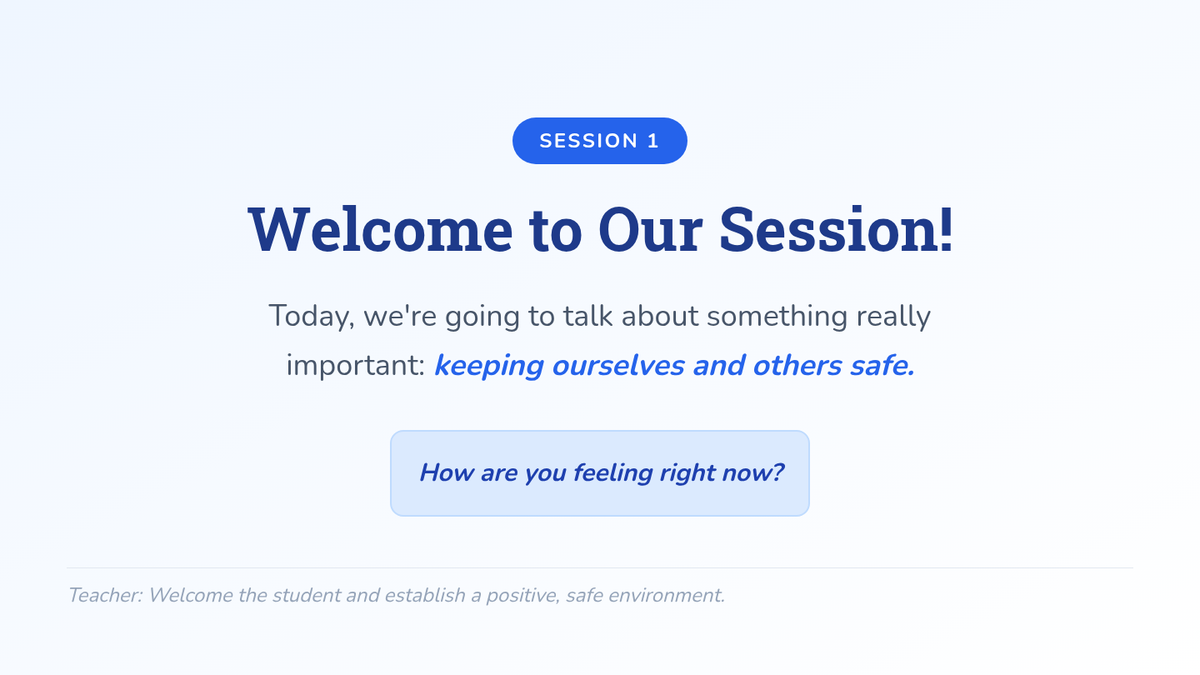 SESSION 1

Welcome to Our Session!

Today, we're going to talk about something really important: keeping ourselves and others safe.

How are you feeling right now?

Teacher: Welcome the student and establish a positive, safe environment.